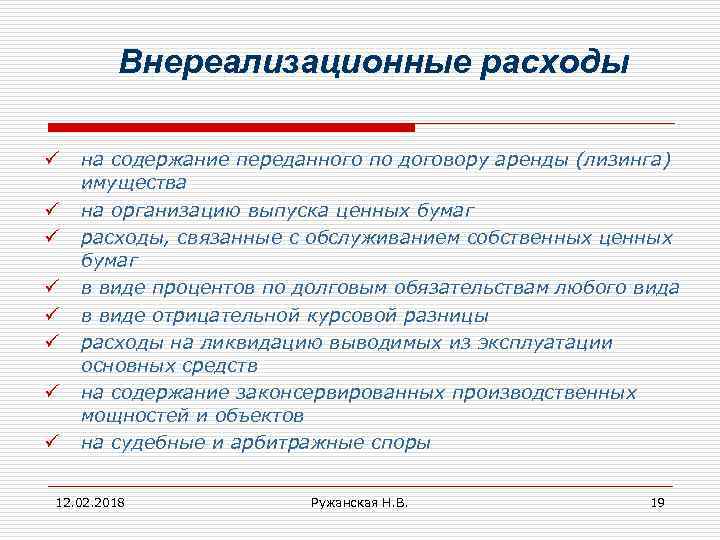 Внереализационные расходы

✓ на содержание переданного по договору аренды (лизинга) имущества
✓ на организацию выпуска ценных бумаг
✓ расходы, связанные с обслуживанием собственных ценных бумаг
✓ в виде процентов по долговым обязательствам любого вида
✓ в виде отрицательной курсовой разницы
✓ расходы на ликвидацию выводимых из эксплуатации основных средств
✓ на содержание законсервированных производственных мощностей и объектов
✓ на судебные и арбитражные споры

12.02.2018

Ружанская Н.В.

19